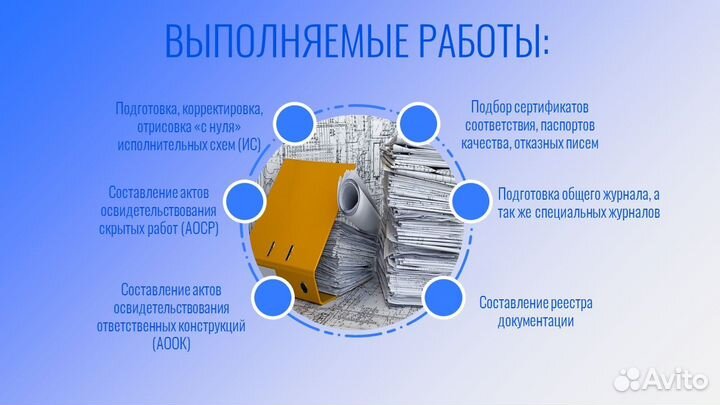 ВЫПОЛНЯЕМЫЕ РАБОТЫ:

Подготовка, корректировка, отрисовка «с нуля» исполнительных схем (ИС)

Составление актов освидетельствования скрытых работ (АОСР)

Составление актов освидетельствования ответственных конструкций (АООК)

Подбор сертификатов соответствия, паспортов качества, отказных писем

Подготовка общего журнала, а так же специальных журналов

Составление реестра документации

Avito